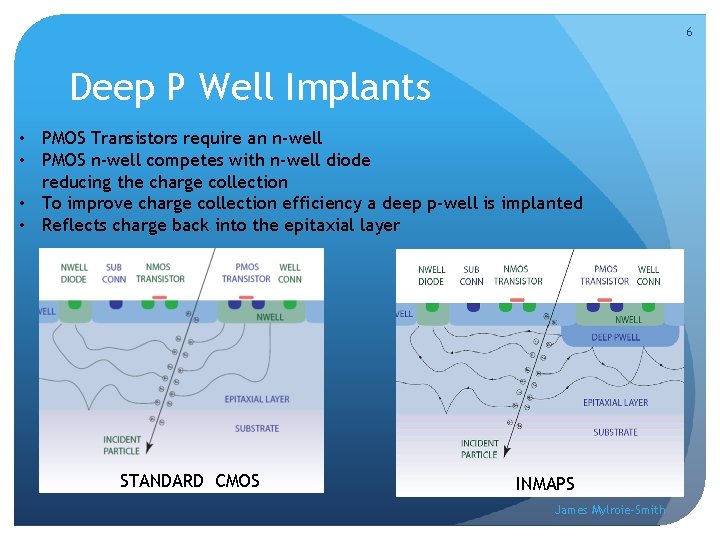 6

Deep P Well Implants

• PMOS Transistors require an n-well
• PMOS n-well competes with n-well diode reducing the charge collection
• To improve charge collection efficiency a deep p-well is implanted
• Reflects charge back into the epitaxial layer

NWELL DIODE
SUB CONN
NMOS TRANSISTOR
PMOS TRANSISTOR
WELL CONN
WELL
NWELL
EPITAXIAL LAYER
SUBSTRATE
INCIDENT PARTICLE
STANDARD CMOS

NWELL DIODE
SUB CONN
NMOS TRANSISTOR
PMOS TRANSISTOR
WELL CONN
WELL
NWELL
DEEP PWELL
EPITAXIAL LAYER
SUBSTRATE
INCIDENT PARTICLE
INMAPS

James Mylroie-Smith